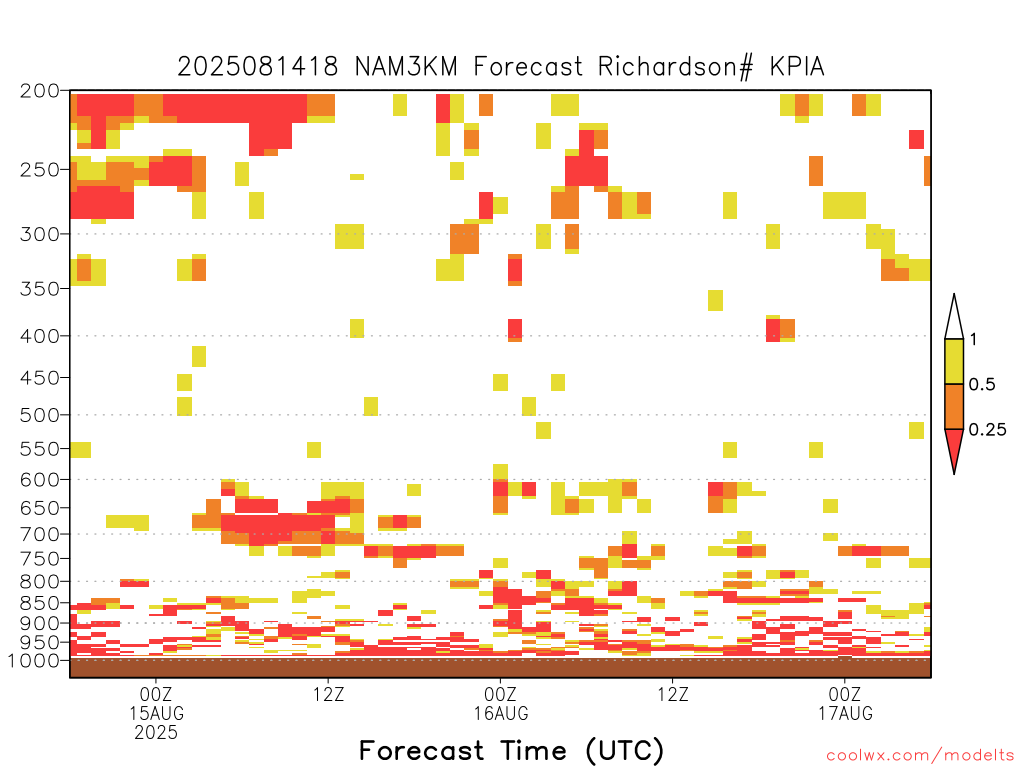 2025081418 NAM3KM Forecast Richardson# KPIA

200
250
300
350
400
450
500
550
600
650
700
750
800
850
900
950
1000

1
0.5
0.25

00Z
15AUG
2025
12Z
00Z
16AUG
12Z
00Z
17AUG

Forecast Time (UTC)

coolwx.com/modelts